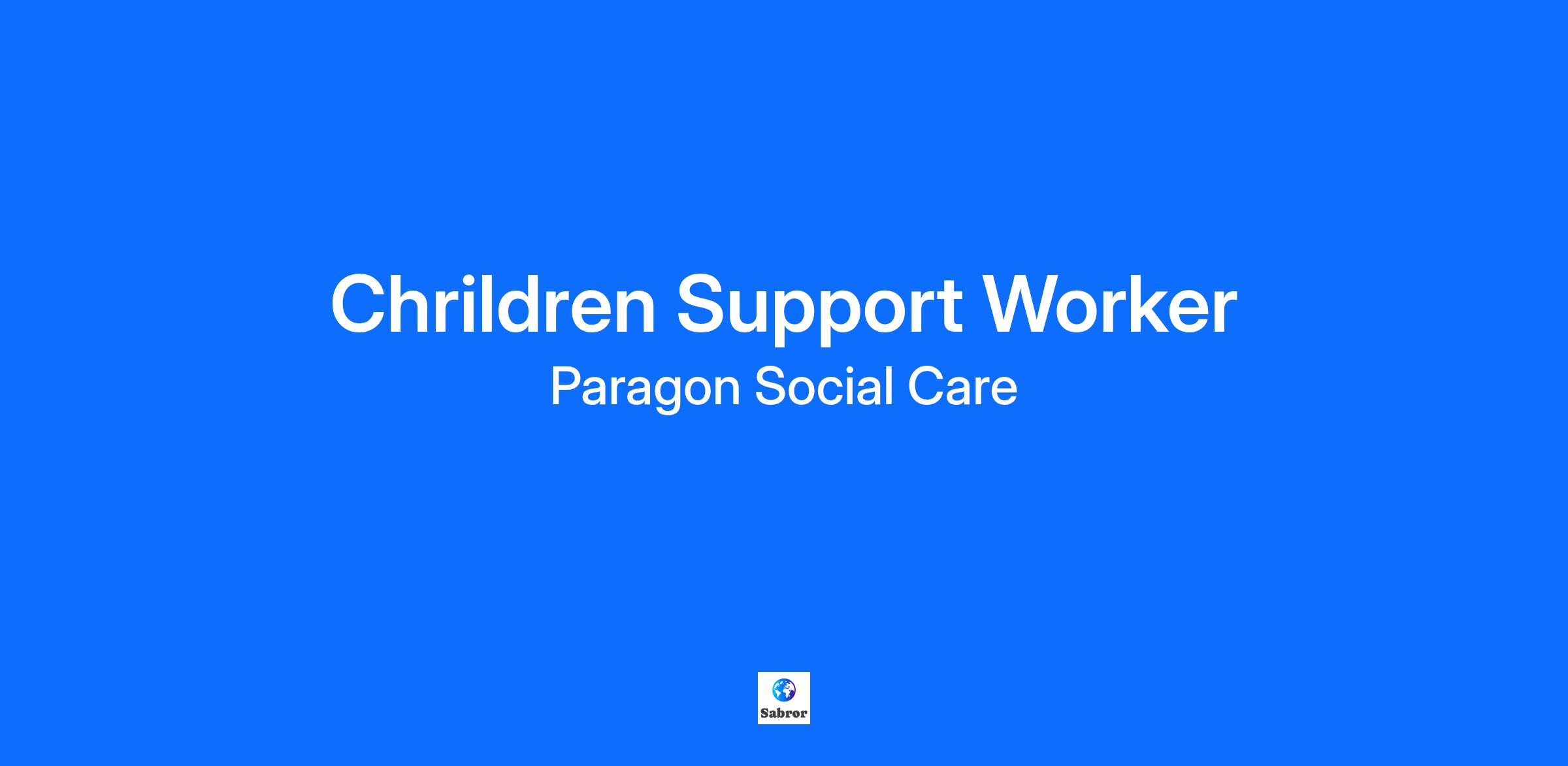 Chrildren Support Worker

Paragon Social Care

Sabror